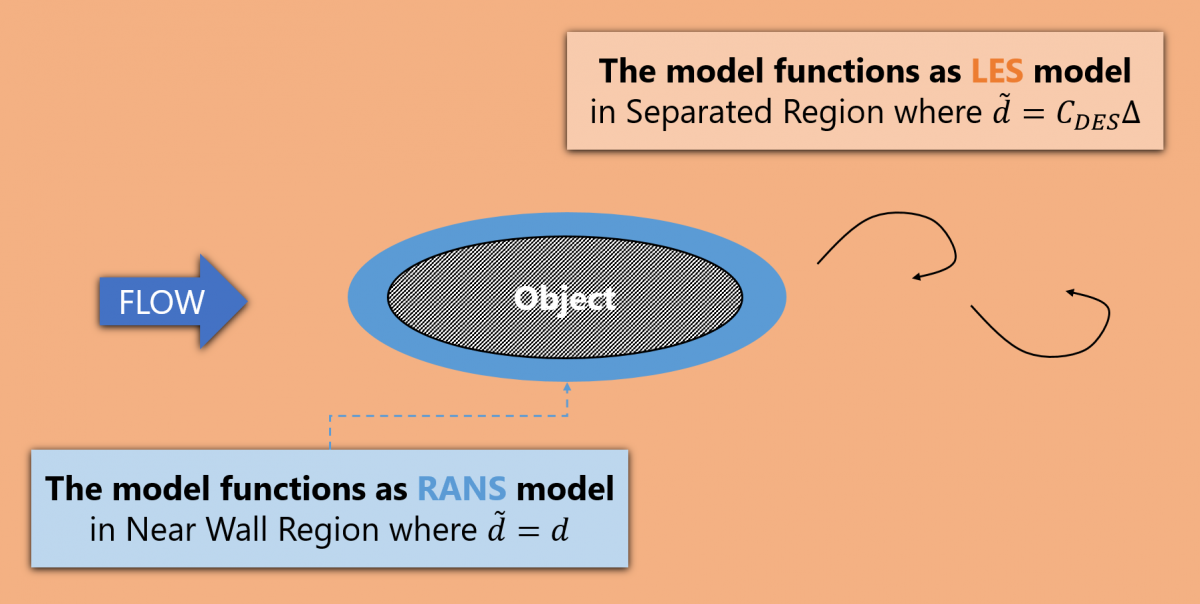 The model functions as LES model
in Separated Region where $\tilde{d} = C_{DES}\Delta$

FLOW

Object

The model functions as RANS model
in Near Wall Region where $\tilde{d} = d$